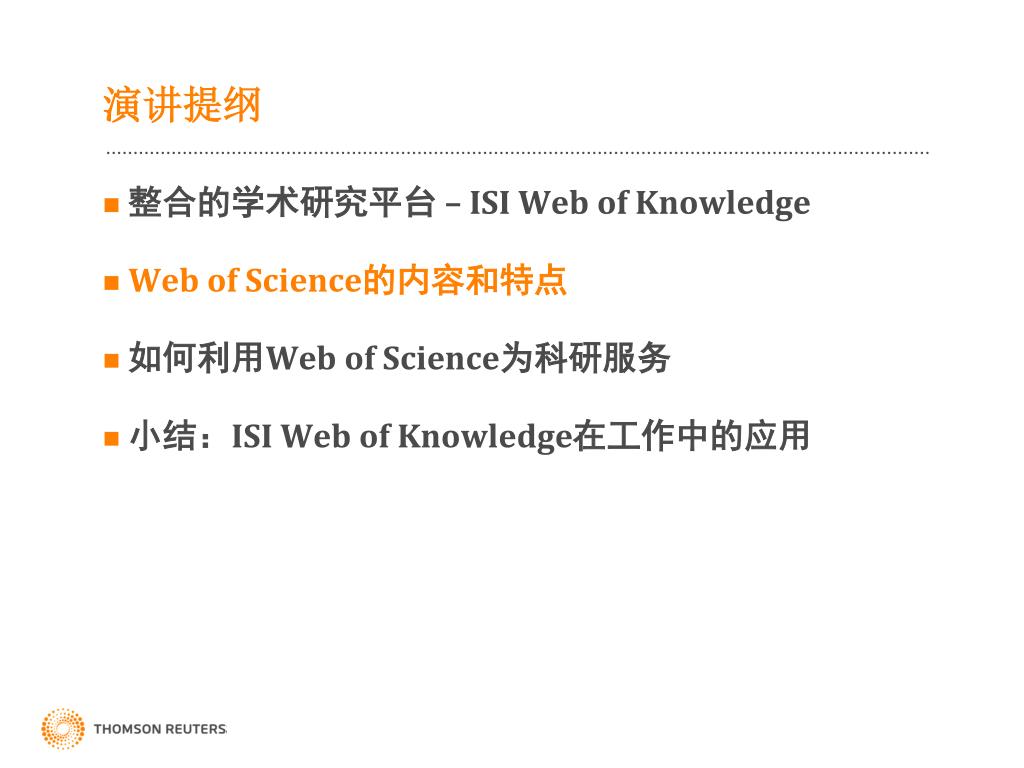 演讲提纲

■ 整合的学术研究平台 – ISI Web of Knowledge

■ Web of Science的内容和特点

■ 如何利用Web of Science为科研服务

■ 小结：ISI Web of Knowledge在工作中的应用

THOMSON REUTERS